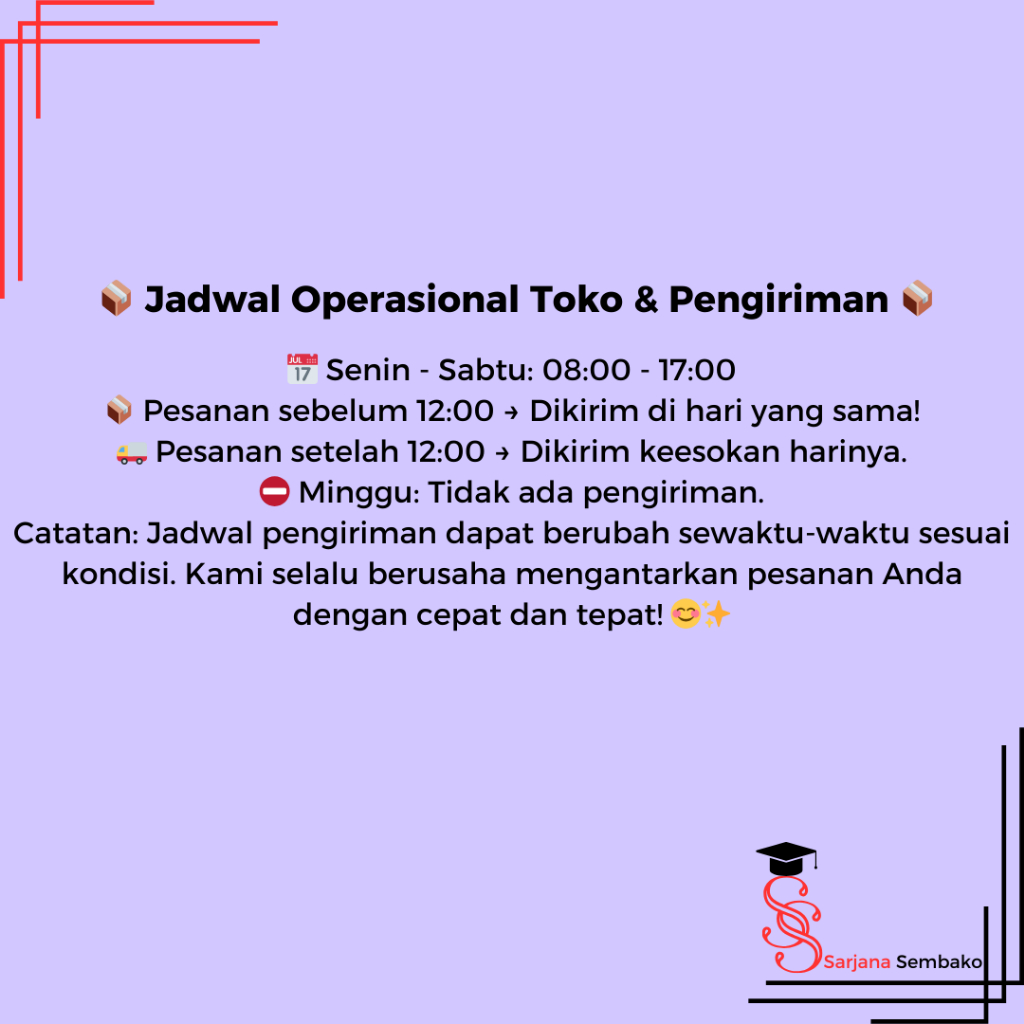 📦 Jadwal Operasional Toko & Pengiriman 📦

📅 Senin - Sabtu: 08:00 - 17:00
📦 Pesanan sebelum 12:00 → Dikirim di hari yang sama!
🚚 Pesanan setelah 12:00 → Dikirim keesokan harinya.
⛔ Minggu: Tidak ada pengiriman.
Catatan: Jadwal pengiriman dapat berubah sewaktu-waktu sesuai kondisi. Kami selalu berusaha mengantarkan pesanan Anda dengan cepat dan tepat! 😊✨

Sarjana Sembako